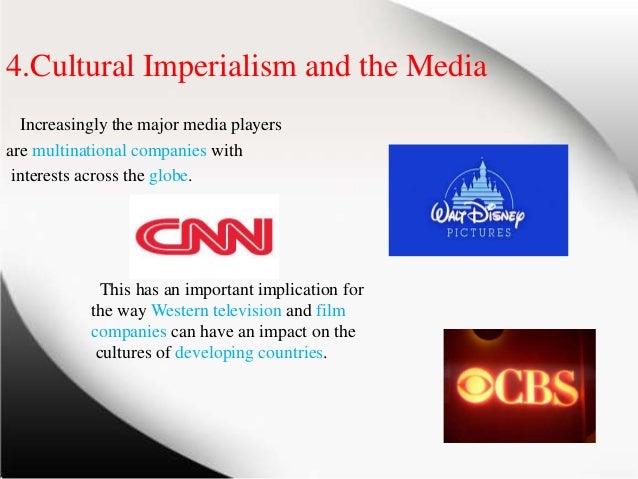 4.Cultural Imperialism and the Media

Increasingly the major media players are multinational companies with interests across the globe.

CNN

Walt Disney
PICTURES

This has an important implication for the way Western television and film companies can have an impact on the cultures of developing countries.

CBS